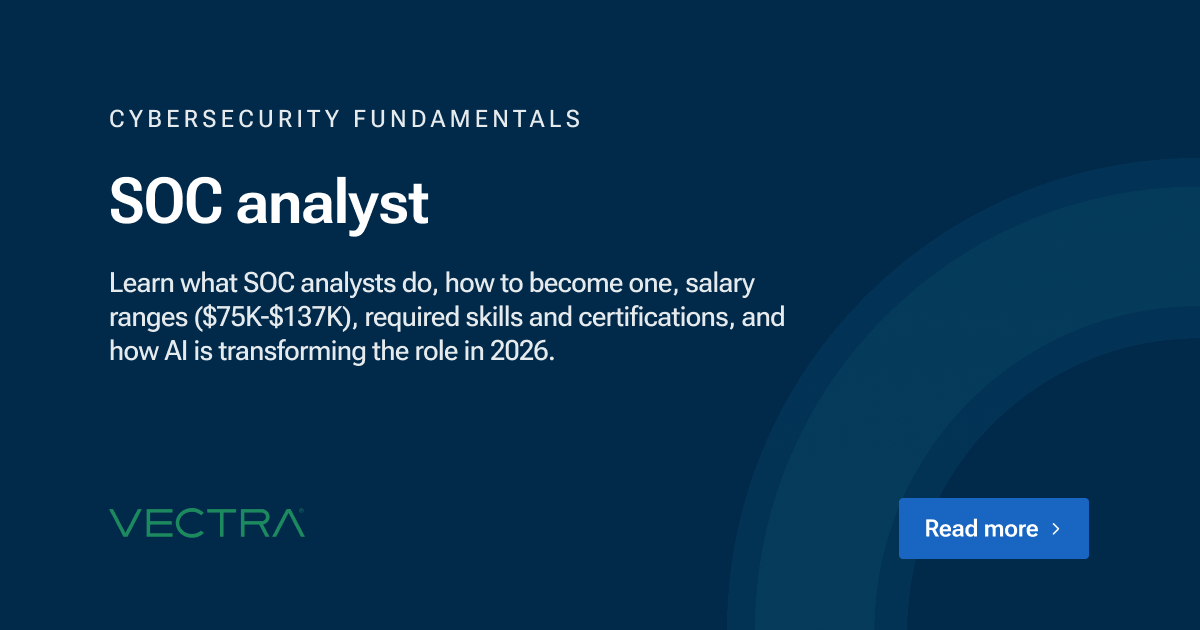 CYBERSECURITY FUNDAMENTALS

SOC analyst

Learn what SOC analysts do, how to become one, salary ranges (\$75K-\$137K), required skills and certifications, and how AI is transforming the role in 2026.

VECTRA

Read more ›